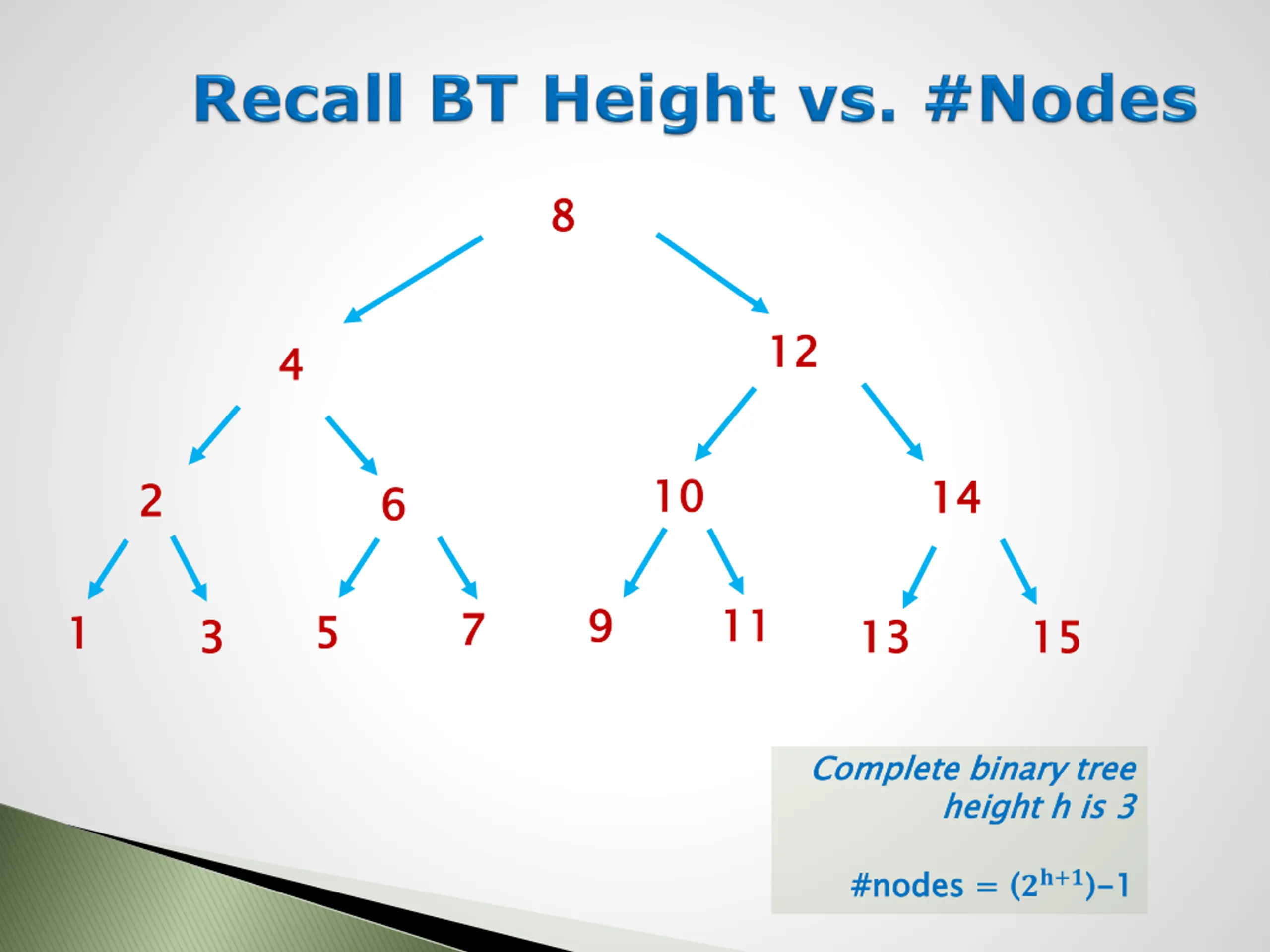 Recall BT Height vs. #Nodes

8

4

12

2

6

10

14

1

3

5

7

9

11

13

15

Complete binary tree height h is 3

#nodes = $(2^{h+1})-1$